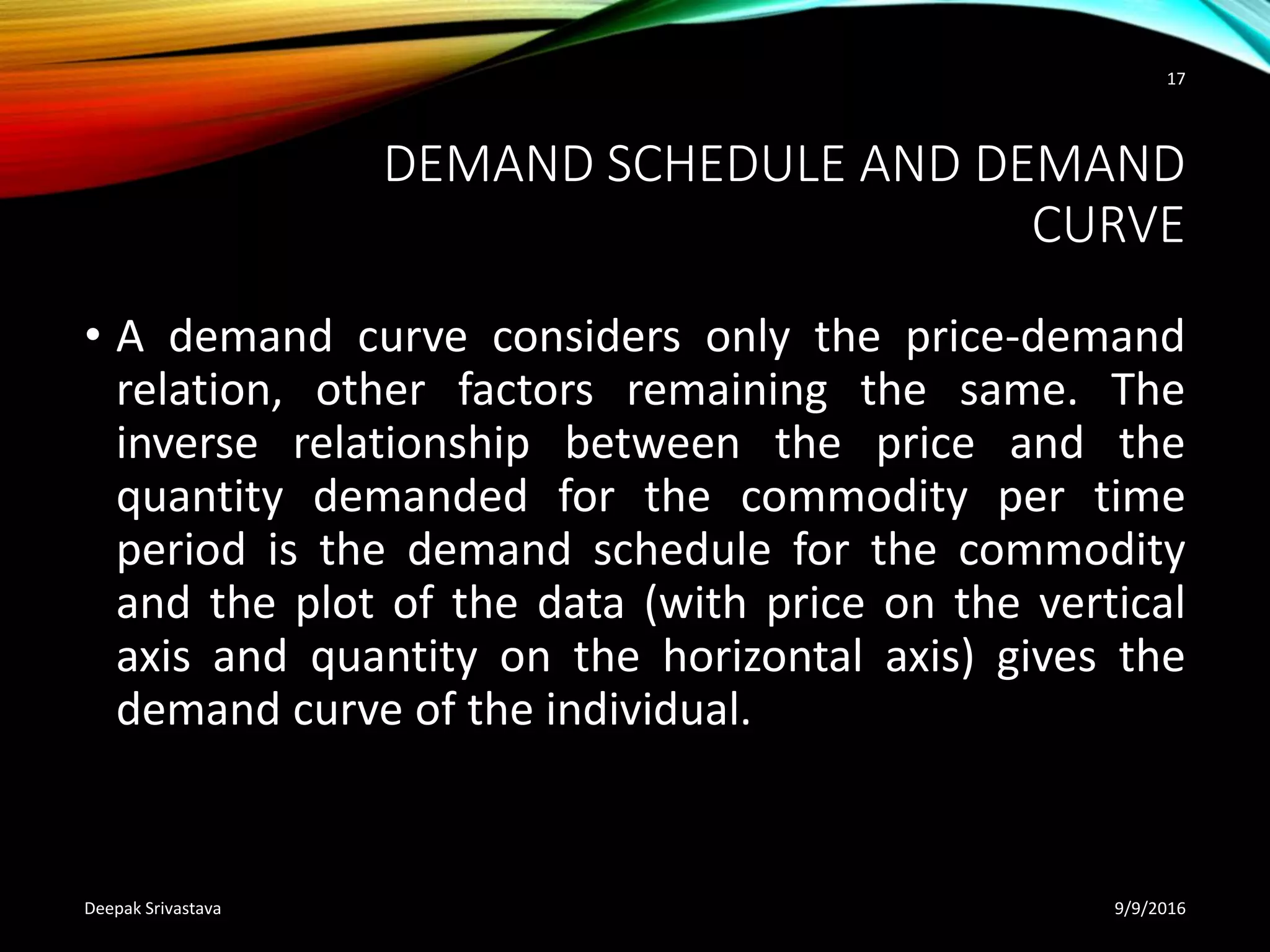 17

DEMAND SCHEDULE AND DEMAND CURVE

• A demand curve considers only the price-demand relation, other factors remaining the same. The inverse relationship between the price and the quantity demanded for the commodity per time period is the demand schedule for the commodity and the plot of the data (with price on the vertical axis and quantity on the horizontal axis) gives the demand curve of the individual.

Deepak Srivastava

9/9/2016